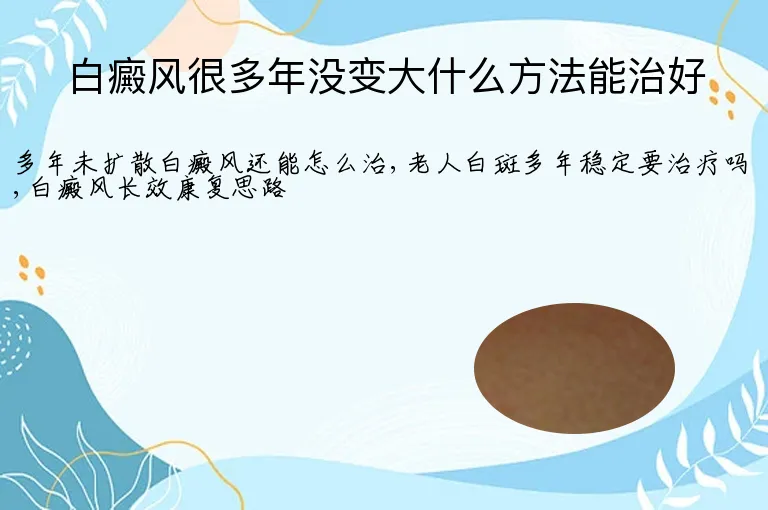 白癜风很多年没变大什么方法能治好

多年未扩散白癜风还能怎么治，老人白斑多年稳定要治疗吗，白癜风长效康复思路